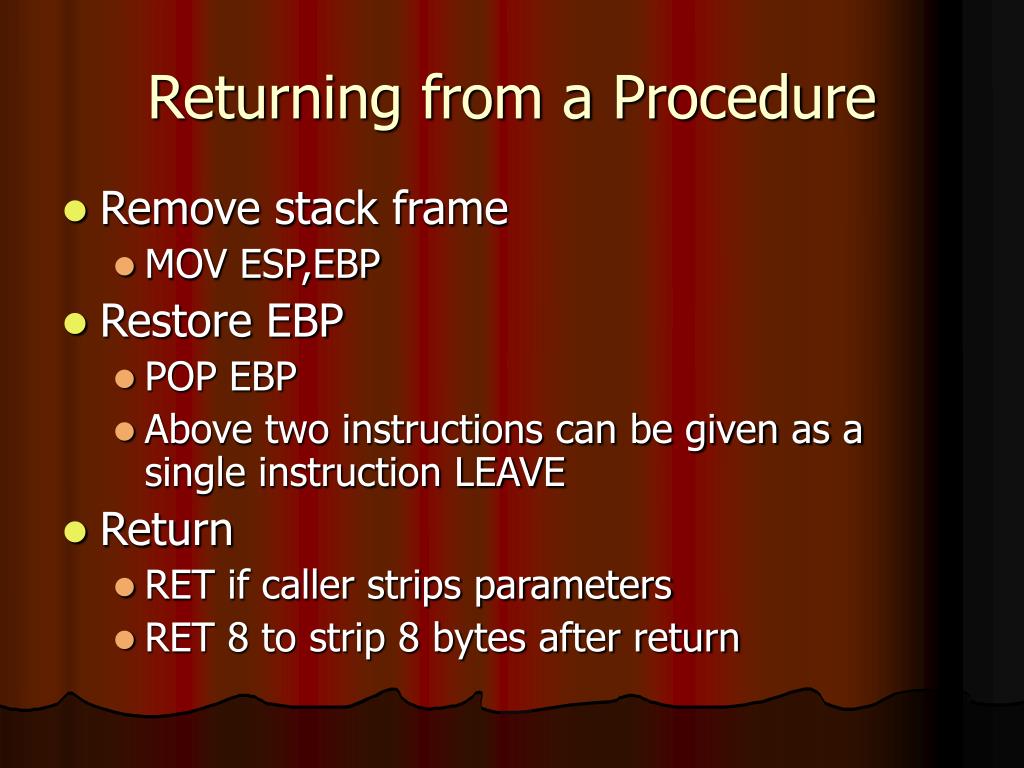 Returning from a Procedure

- Remove stack frame
  - MOV ESP,EBP
- Restore EBP
  - POP EBP
  - Above two instructions can be given as a single instruction LEAVE
- Return
  - RET if caller strips parameters
  - RET 8 to strip 8 bytes after return